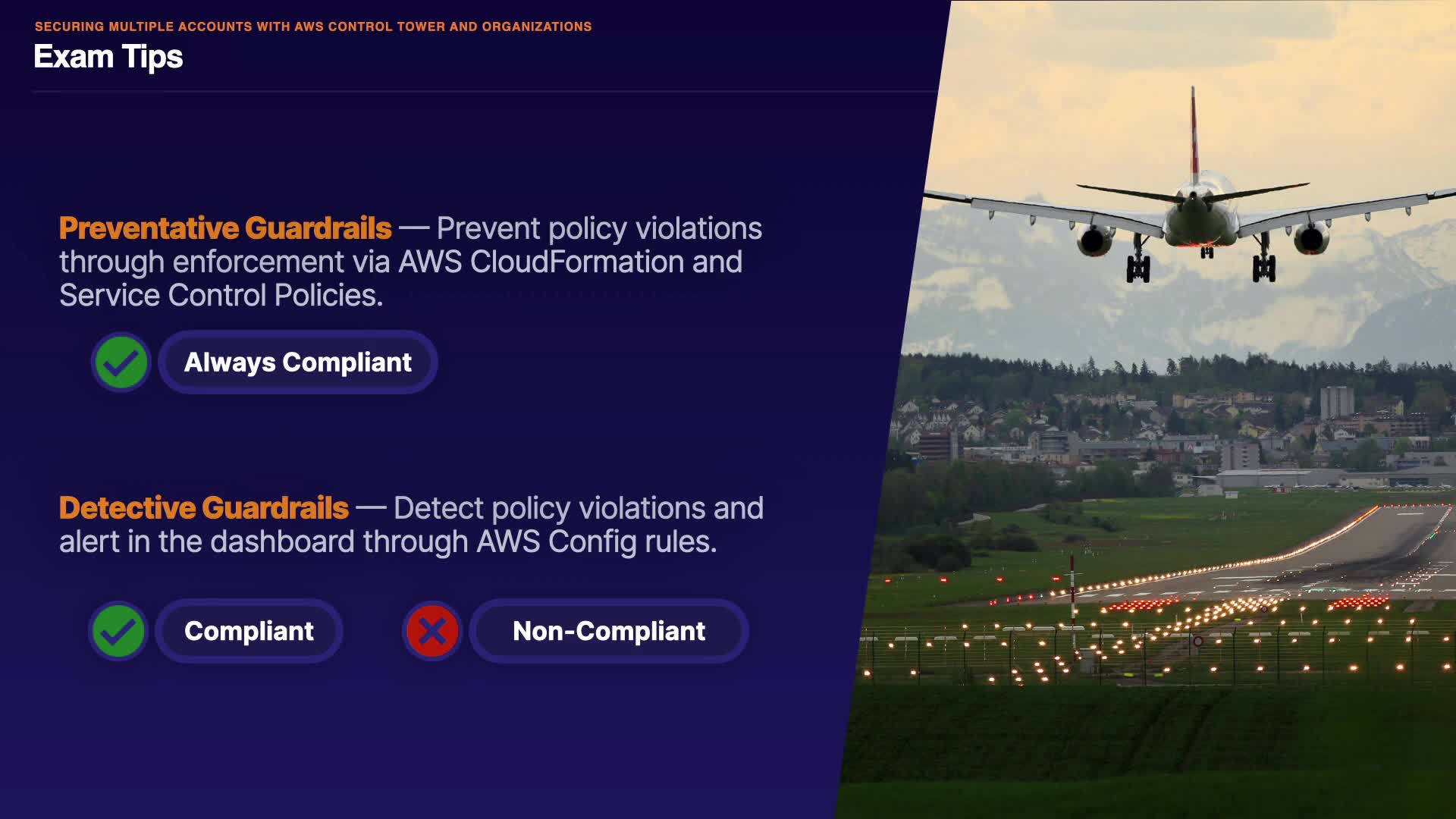 SECURING MULTIPLE ACCOUNTS WITH AWS CONTROL TOWER AND ORGANIZATIONS

Exam Tips

Preventative Guardrails — Prevent policy violations through enforcement via AWS CloudFormation and Service Control Policies.

Always Compliant

Detective Guardrails — Detect policy violations and alert in the dashboard through AWS Config rules.

Compliant

Non-Compliant